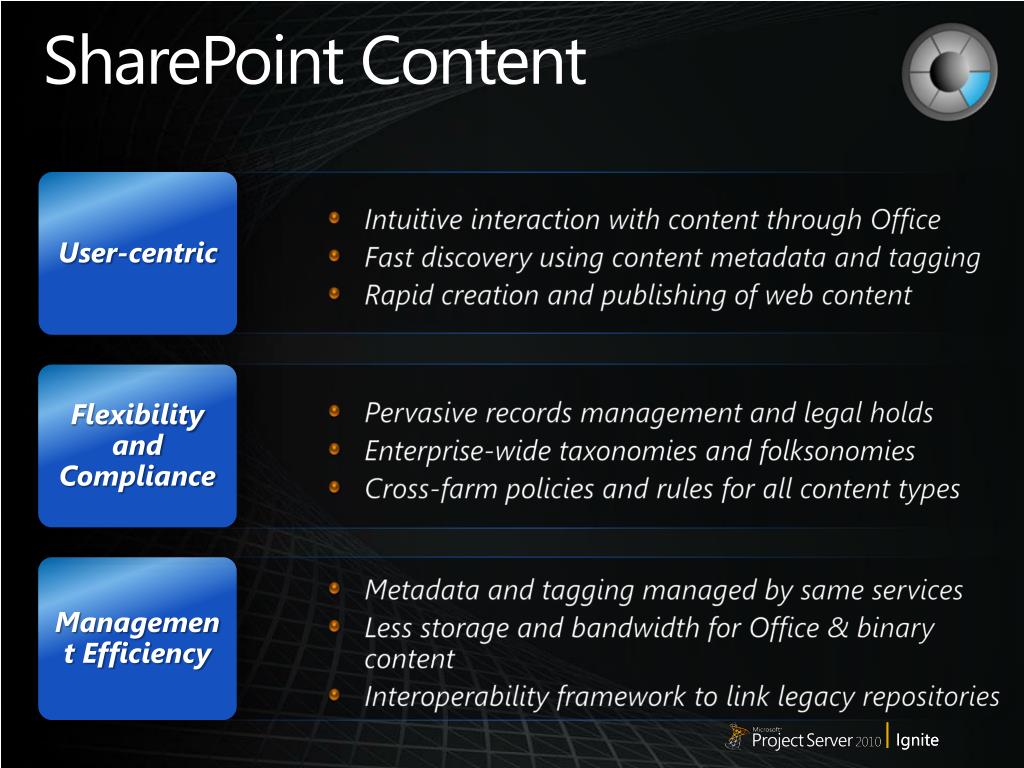 SharePoint Content

User-centric

- Intuitive interaction with content through Office
- Fast discovery using content metadata and tagging
- Rapid creation and publishing of web content

Flexibility and Compliance

- Pervasive records management and legal holds
- Enterprise-wide taxonomies and folksonomies
- Cross-farm policies and rules for all content types

Managemen t Efficiency

- Metadata and tagging managed by same services
- Less storage and bandwidth for Office & binary content
- Interoperability framework to link legacy repositories

Microsoft Project Server 2010 | Ignite